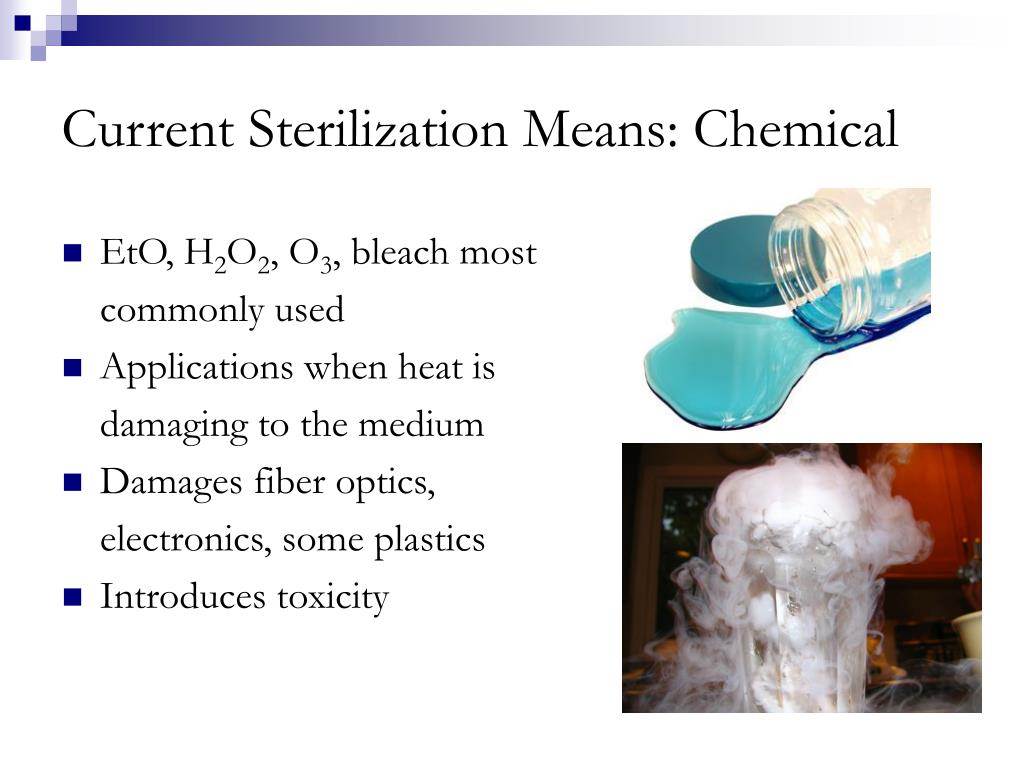 Current Sterilization Means: Chemical

- EtO, $H_2O_2$, $O_3$, bleach most commonly used
- Applications when heat is damaging to the medium
- Damages fiber optics, electronics, some plastics
- Introduces toxicity